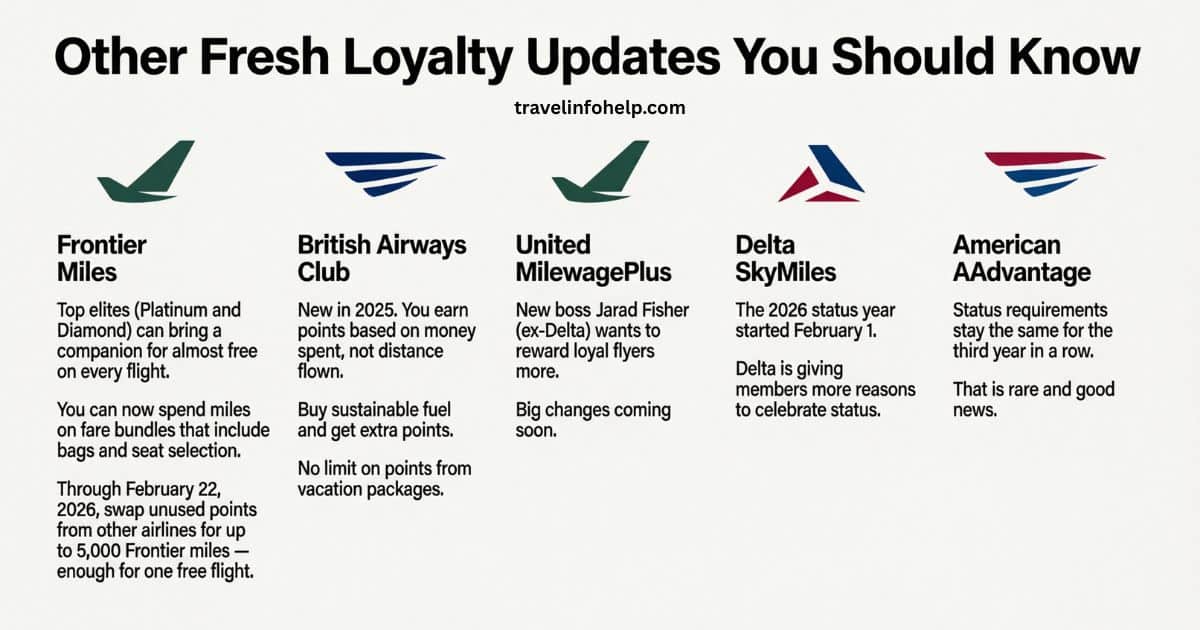 Other Fresh Loyalty Updates You Should Know

travelinfohelp.com

Frontier Miles

Top elites (Platinum and Diamond) can bring a companion for almost free on every flight.

You can now spend miles on fare bundles that include bags and seat selection.

Through February 22, 2026, swap unused points from other airlines for up to 5,000 Frontier miles — enough for one free flight.

British Airways Club

New in 2025. You earn points based on money spent, not distance flown.

Buy sustainable fuel and get extra points.

No limit on points from vacation packages.

United MilewagePlus

New boss Jarad Fisher (ex-Delta) wants to reward loyal flyers more.

Big changes coming soon.

Delta SkyMiles

The 2026 status year started February 1.

Delta is giving members more reasons to celebrate status.

American AAdvantage

Status requirements stay the same for the third year in a row.

That is rare and good news.